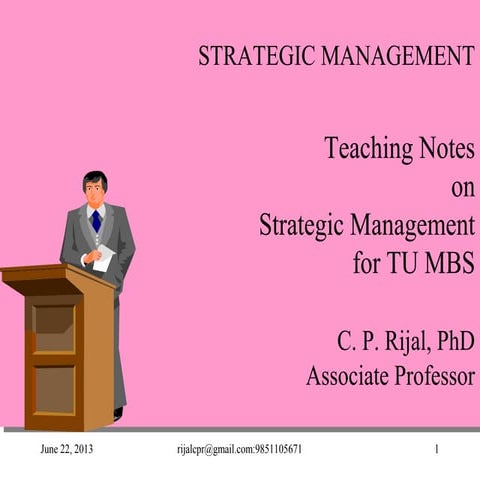 STRATEGIC MANAGEMENT

Teaching Notes
on
Strategic Management
for TU MBS

C. P. Rijal, PhD
Associate Professor

June 22, 2013 rijalcpr@gmail.com:9851105671 1